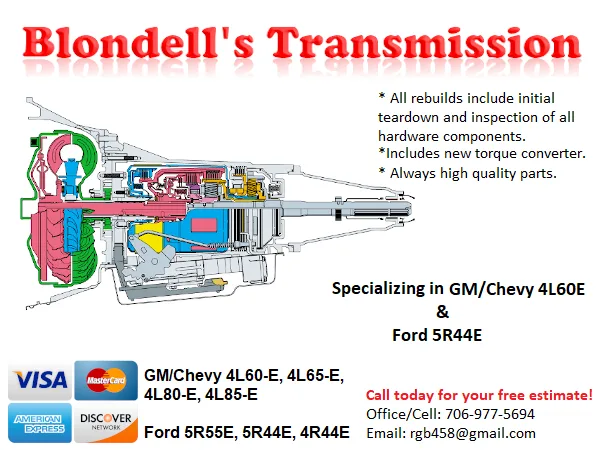 Blondell's Transmission

* All rebuilds include initial teardown and inspection of all hardware components.
*Includes new torque converter.
* Always high quality parts.

Specializing in GM/Chevy 4L60E
&
Ford 5R44E

VISA
MasterCard
AMERICAN EXPRESS
DISCOVER NETWORK

GM/Chevy 4L60-E, 4L65-E, 4L80-E, 4L85-E

Ford 5R55E, 5R44E, 4R44E

Call today for your free estimate!
Office/Cell: 706-977-5694
Email: rgb458@gmail.com